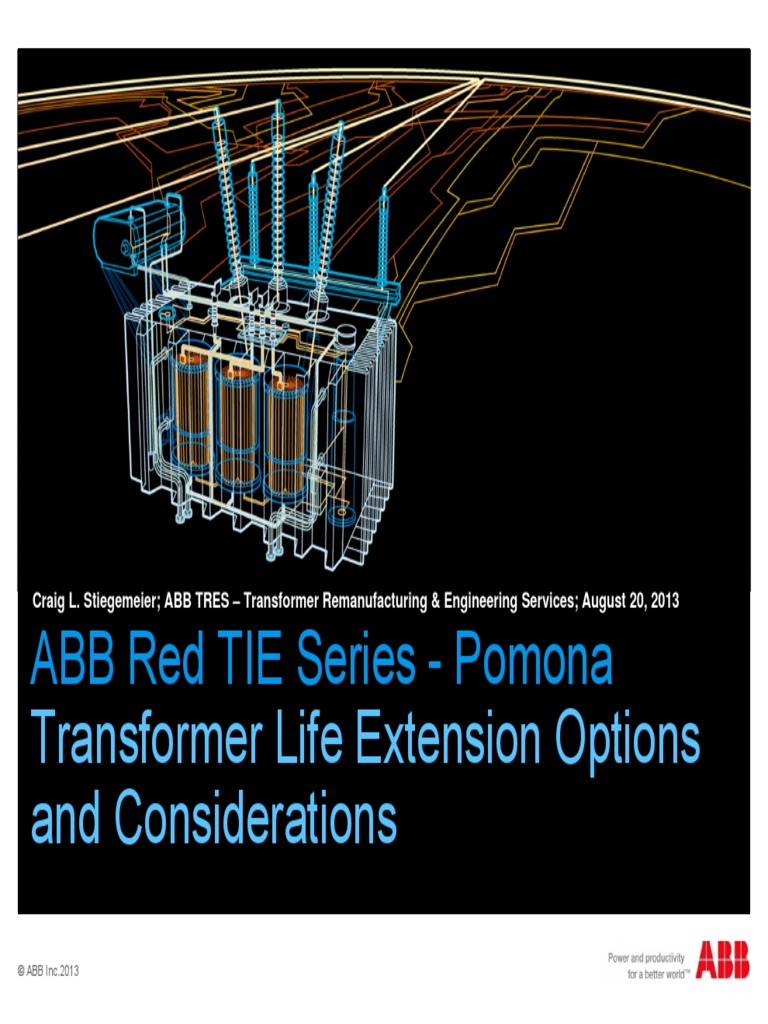 Craig L. Stiegemeier; ABB TRES – Transformer Remanufacturing & Engineering Services; August 20, 2013

ABB Red TIE Series - Pomona
Transformer Life Extension Options and Considerations

© ABB Inc.2013

Power and productivity for a better world™

ABB